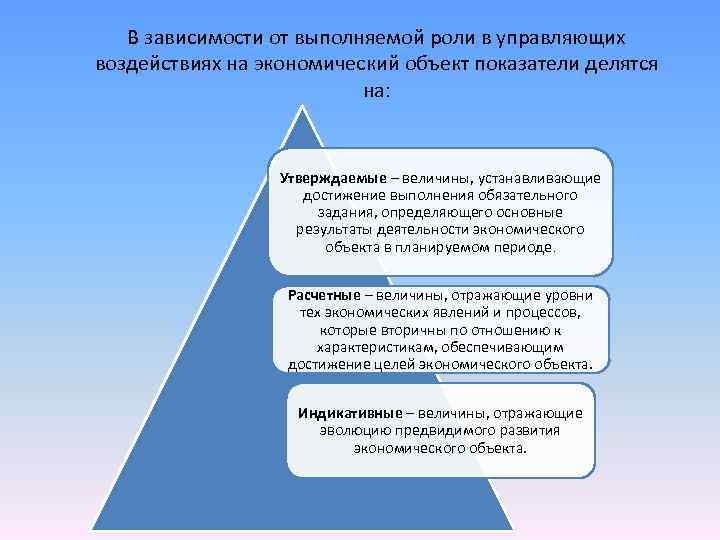 В зависимости от выполняемой роли в управляющих воздействиях на экономический объект показатели делятся на:

Утверждаемые – величины, устанавливающие достижение выполнения обязательного задания, определяющего основные результаты деятельности экономического объекта в планируемом периоде.

Расчетные – величины, отражающие уровни тех экономических явлений и процессов, которые вторичны по отношению к характеристикам, обеспечивающим достижение целей экономического объекта.

Индикативные – величины, отражающие эволюцию предвидимого развития экономического объекта.